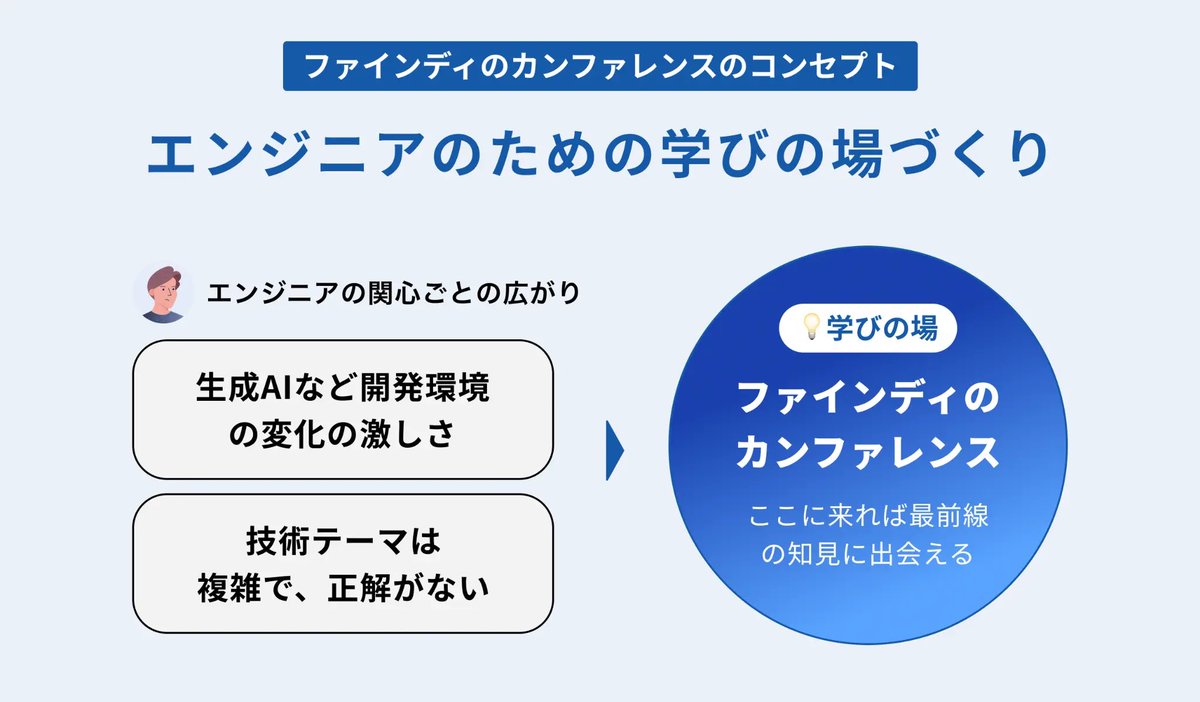 ファインディのカンファレンスのコンセプト

エンジニアのための学びの場づくり

エンジニアの関心ごとの広がり

生成AIなど開発環境の変化の激しさ

技術テーマは複雑で、正解がない

学びの場

ファインディのカンファレンス

ここに来れば最前線の知見に出会える